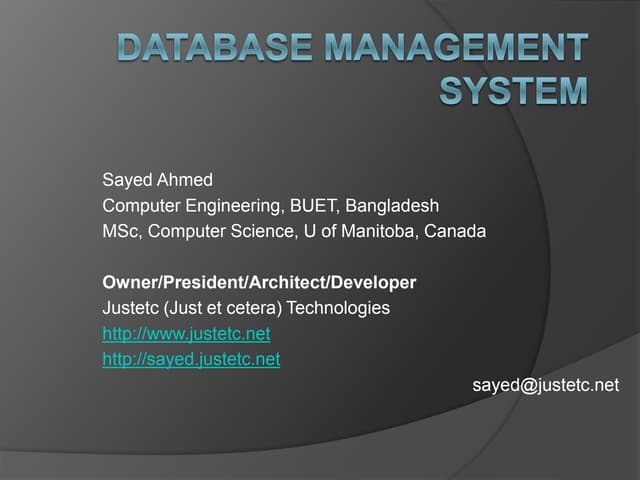 DATABASE MANAGEMENT SYSTEM

Sayed Ahmed
Computer Engineering, BUET, Bangladesh
MSc, Computer Science, U of Manitoba, Canada

Owner/President/Architect/Developer
Justetc (Just et cetera) Technologies
http://www.justetc.net
http://sayed.justetc.net

sayed@justetc.net